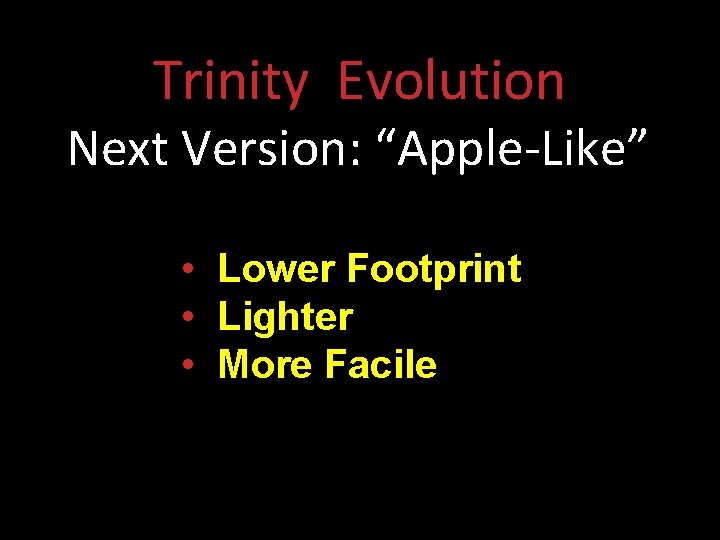 Trinity Evolution
Next Version: “Apple-Like”

• Lower Footprint
• Lighter
• More Facile